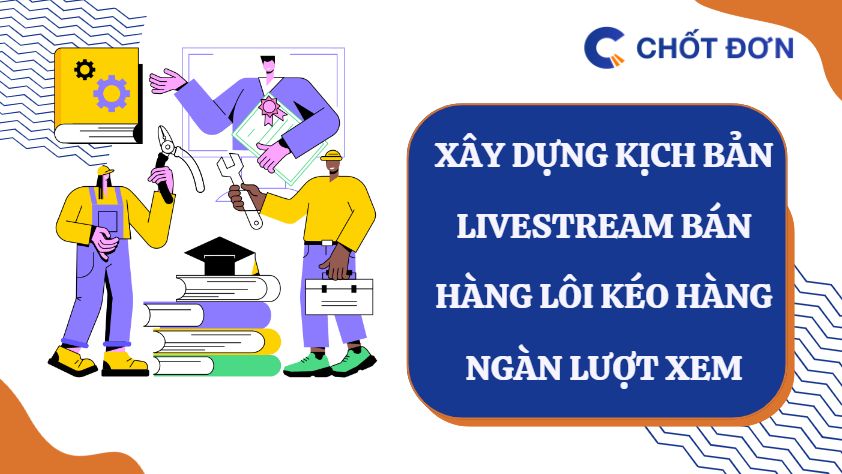 CHỐT ĐƠN

XÂY DỰNG KỊCH BẢN LIVESTREAM BÁN HÀNG LÔI KÉO HÀNG NGÀN LƯỢT XEM